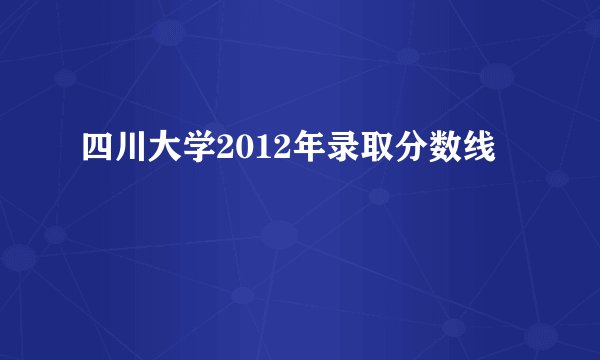 四川大学2012年录取分数线